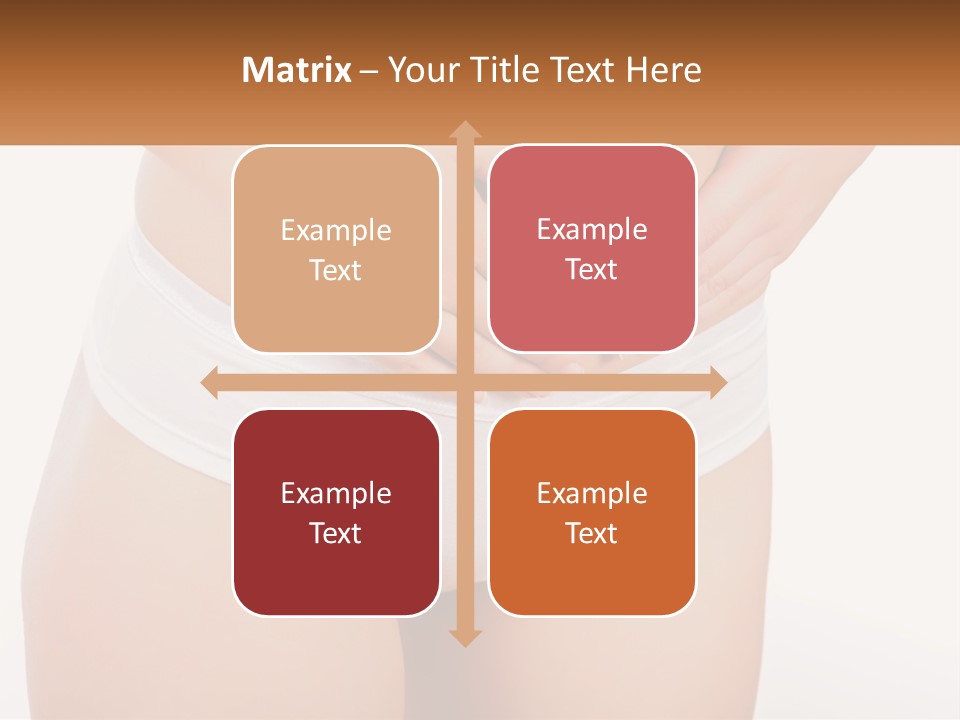 Matrix – Your Title Text Here

Example Text

Example Text

Example Text

Example Text